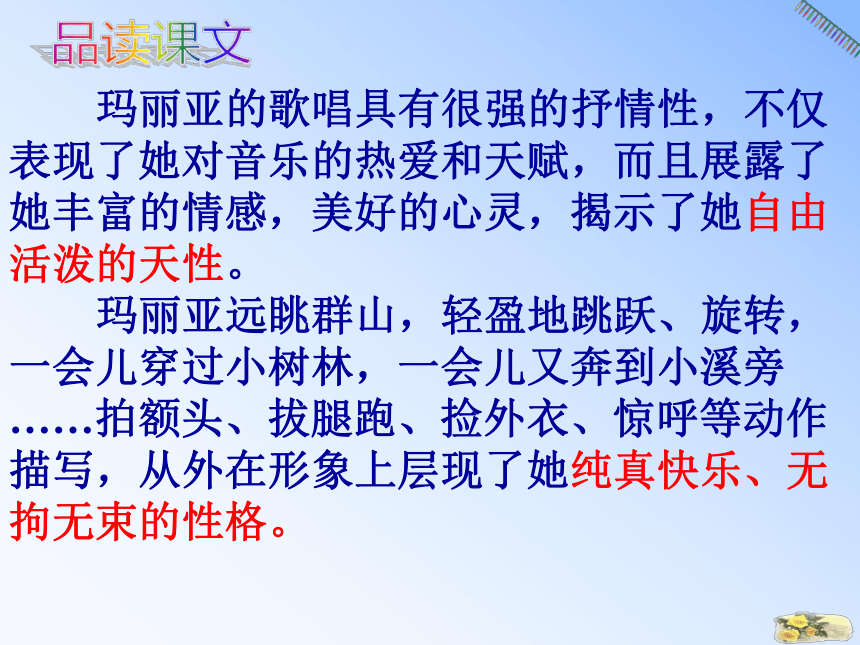 品读课文

玛丽亚的歌唱具有很强的抒情性，不仅表现了她对音乐的热爱和天赋，而且展露了她丰富的情感，美好的心灵，揭示了她自由活泼的天性。

玛丽亚远眺群山，轻盈地跳跃、旋转，一会儿穿过小树林，一会儿又奔到小溪旁……拍额头、拔腿跑、捡外衣、惊呼等动作描写，从外在形象上层现了她纯真快乐、无拘无束的性格。